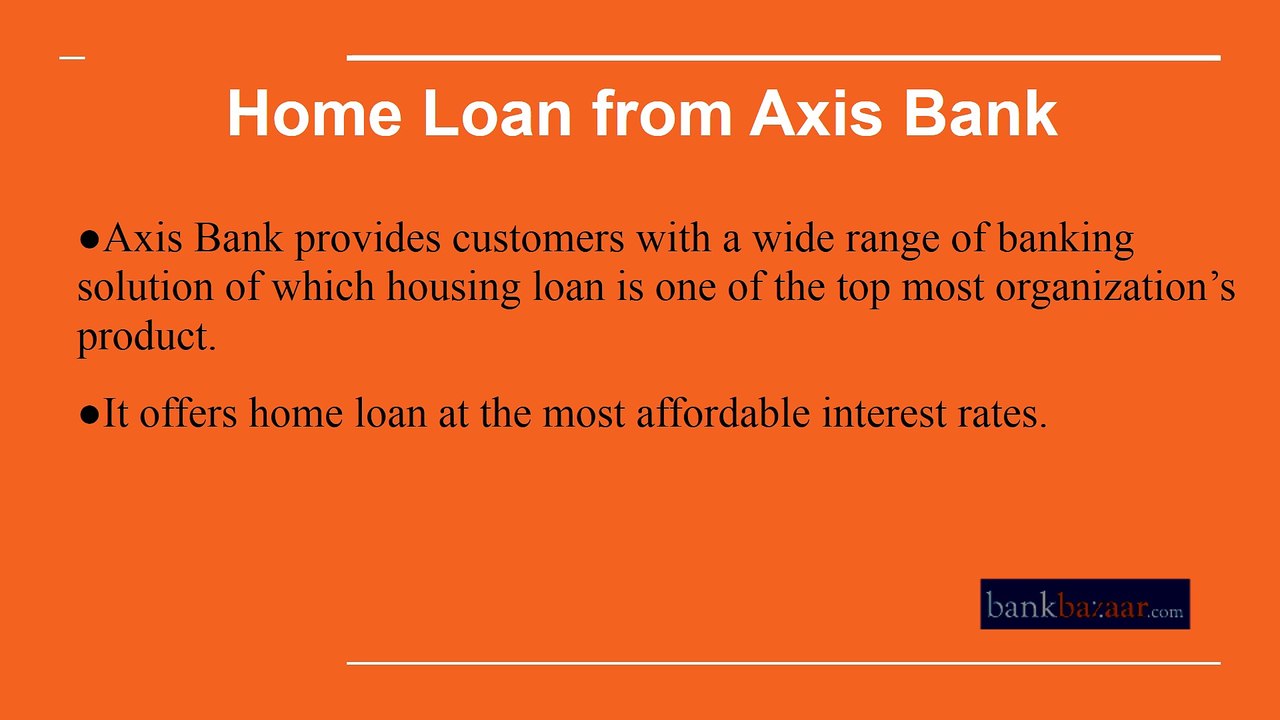 Home Loan from Axis Bank

• Axis Bank provides customers with a wide range of banking solution of which housing loan is one of the top most organization's product.

• It offers home loan at the most affordable interest rates.

bankbazaar.com